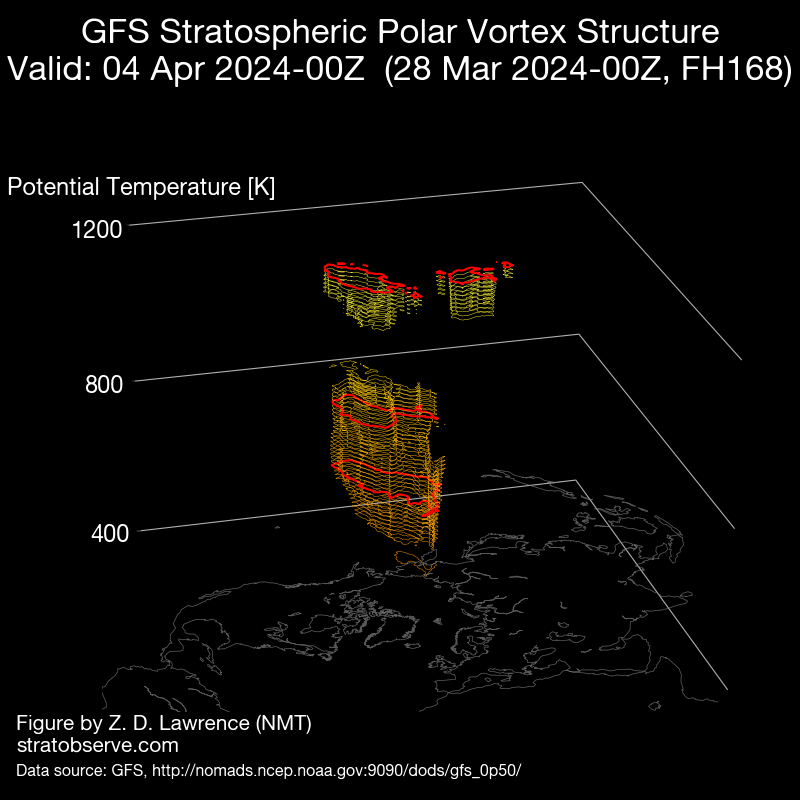 GFS Stratospheric Polar Vortex Structure
Valid: 04 Apr 2024-00Z (28 Mar 2024-00Z, FH168)

Potential Temperature [K]
1200
800
400

Figure by Z. D. Lawrence (NMT)
stratobserve.com
Data source: GFS, http://nomads.ncep.noaa.gov:9090/dods/gfs_0p50/